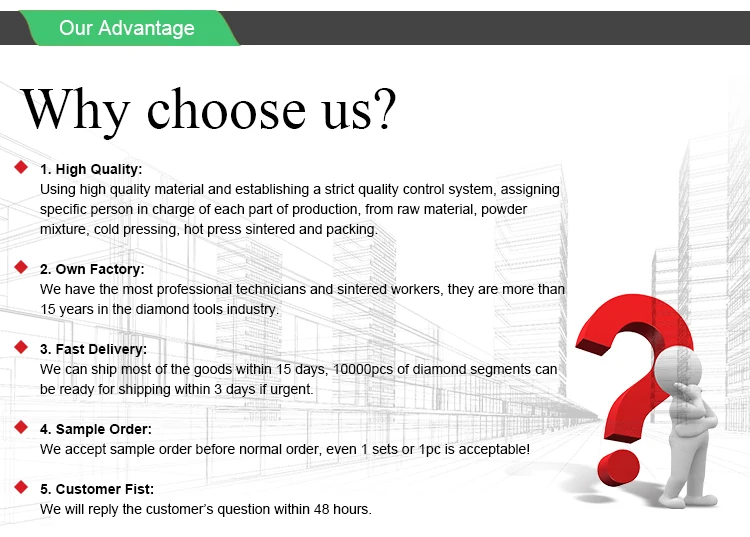 Our Advantage

Why choose us?

1. High Quality:
Using high quality material and establishing a strict quality control system, assigning specific person in charge of each part of production, from raw material, powder mixture, cold pressing, hot press sintered and packing.

2. Own Factory:
We have the most professional technicians and sintered workers, they are more than 15 years in the diamond tools industry.

3. Fast Delivery:
We can ship most of the goods within 15 days, 10000pcs of diamond segments can be ready for shipping within 3 days if urgent.

4. Sample Order:
We accept sample order before normal order, even 1 sets or 1pc is acceptable!

5. Customer Fist:
We will reply the customer's question within 48 hours.